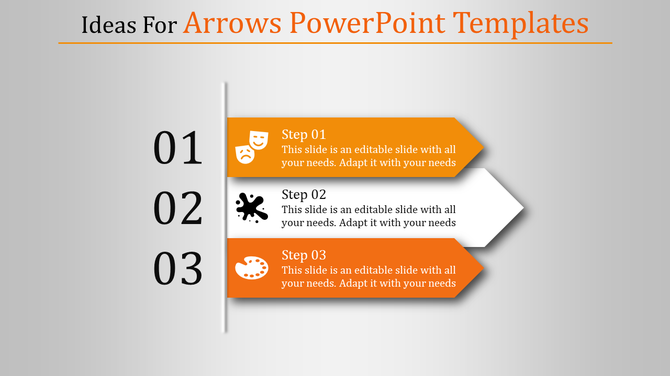 Ideas For Arrows PowerPoint Templates

01

Step 01
This slide is an editable slide with all your needs. Adapt it with your needs

02

Step 02
This slide is an editable slide with all your needs. Adapt it with your needs

03

Step 03
This slide is an editable slide with all your needs. Adapt it with your needs